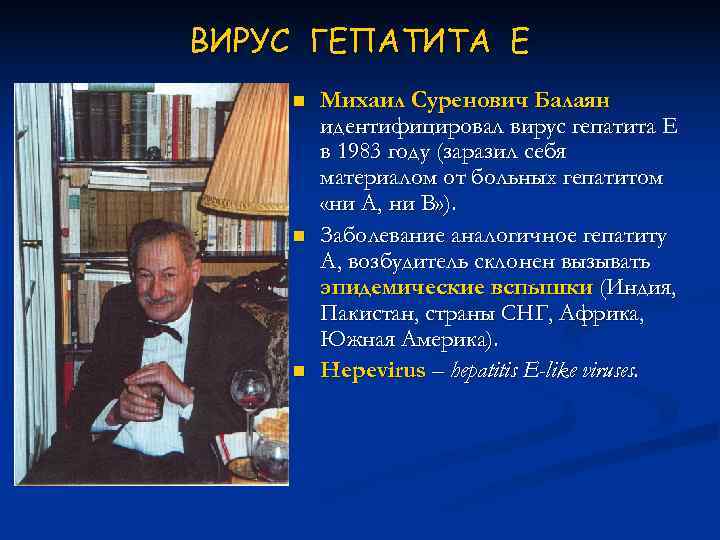 ВИРУС ГЕПАТИТА Е

Михаил Суренович Балаян идентифицировал вирус гепатита Е в 1983 году (заразил себя материалом от больных гепатитом «ни А, ни В»).

Заболевание аналогичное гепатиту А, возбудитель склонен вызывать эпидемические вспышки (Индия, Пакистан, страны СНГ, Африка, Южная Америка).

Hepevirus – hepatitis E-like viruses.